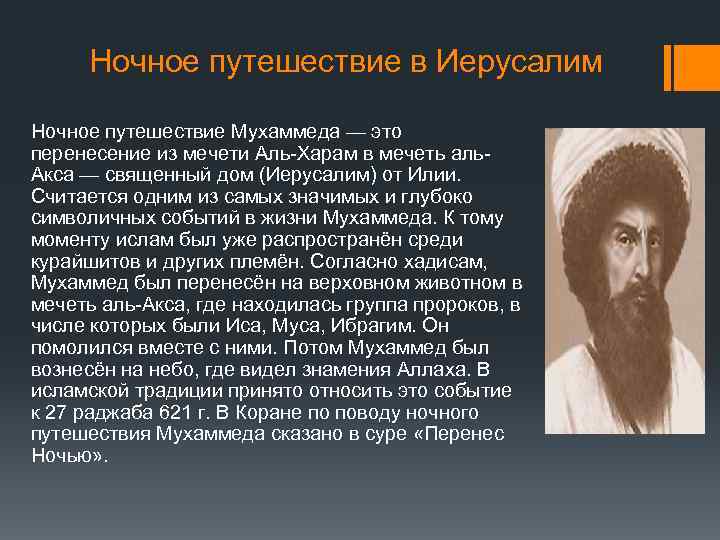 Ночное путешествие в Иерусалим

Ночное путешествие Мухаммеда — это перенесение из мечети Аль-Харам в мечеть аль-Акса — священный дом (Иерусалим) от Илии. Считается одним из самых значимых и глубоко символичных событий в жизни Мухаммеда. К тому моменту ислам был уже распространён среди курайшитов и других племён. Согласно хадисам, Мухаммед был перенесён на верховном животном в мечеть аль-Акса, где находилась группа пророков, в числе которых были Иса, Муса, Ибрагим. Он помолился вместе с ними. Потом Мухаммед был вознесён на небо, где видел знамения Аллаха. В исламской традиции принято относить это событие к 27 раджаба 621 г. В Коране по поводу ночного путешествия Мухаммеда сказано в суре «Перенес Ночью».